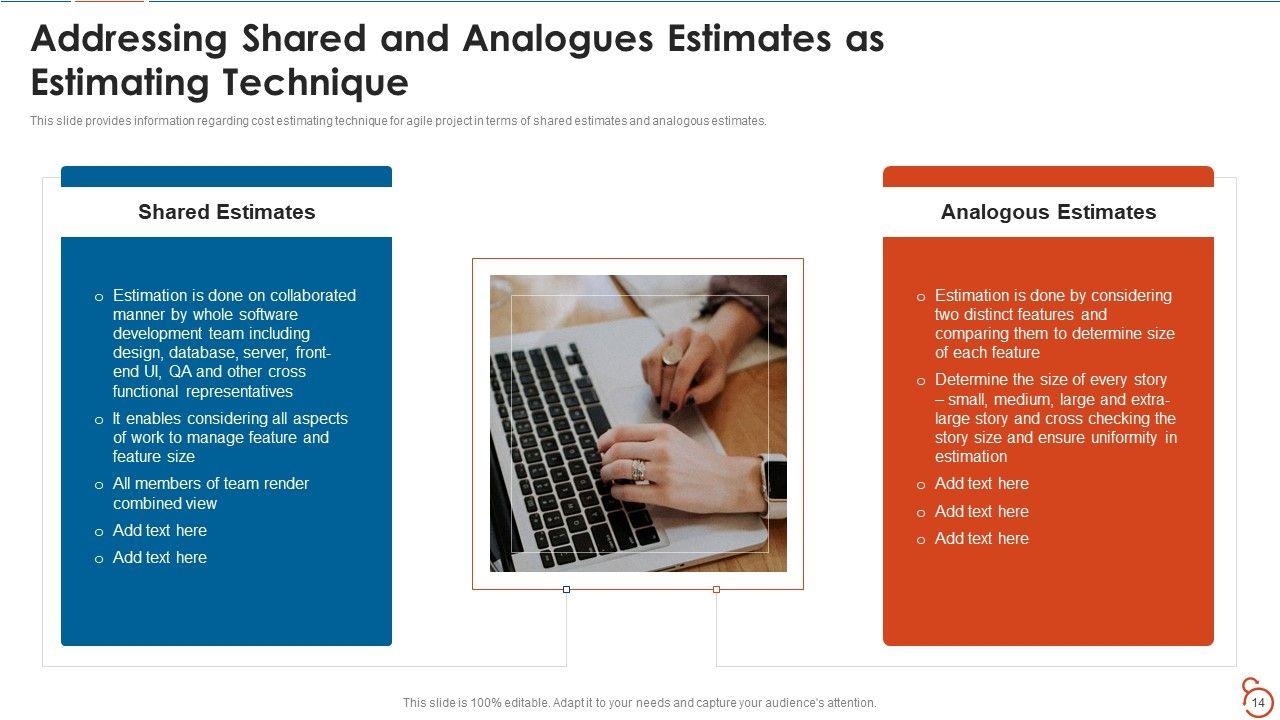 Addressing Shared and Analogues Estimates as Estimating Technique

This slide provides information regarding cost estimating technique for agile project in terms of shared estimates and analogous estimates.

Shared Estimates

o Estimation is done on collaborated manner by whole software development team including design, database, server, front-end UI, QA and other cross functional representatives

o It enables considering all aspects of work to manage feature and feature size

o All members of team render combined view

o Add text here

o Add text here

Analogous Estimates

o Estimation is done by considering two distinct features and comparing them to determine size of each feature

o Determine the size of every story – small, medium, large and extra-large story and cross checking the story size and ensure uniformity in estimation

o Add text here

o Add text here

o Add text here

This slide is 100% editable. Adapt it to your needs and capture your audience's attention.

14